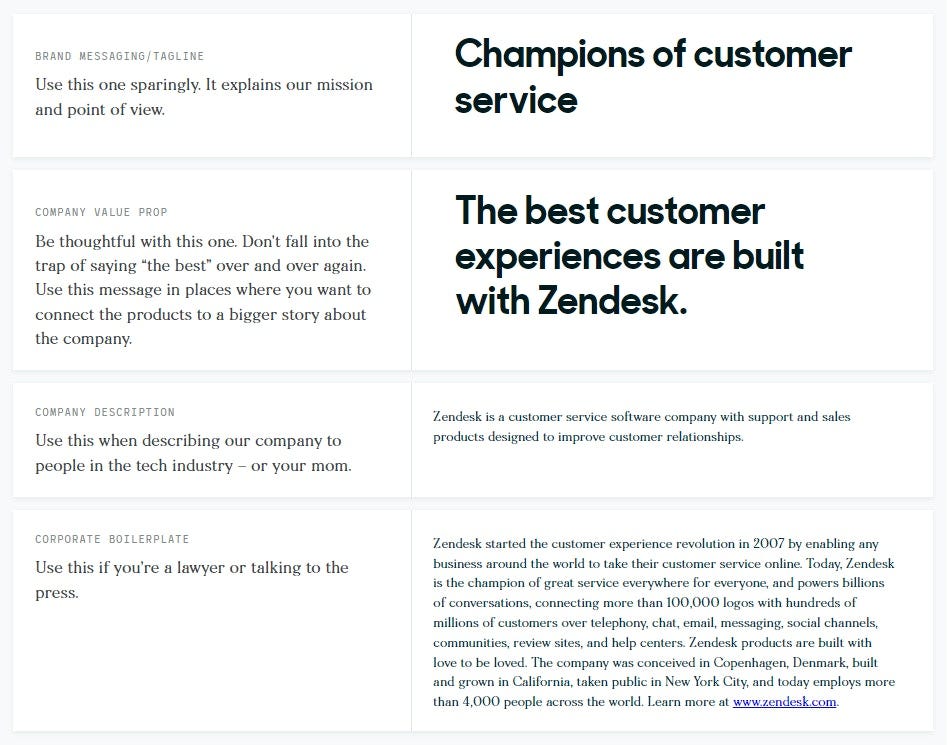 BRAND MESSAGING/TAGLINE

Use this one sparingly. It explains our mission and point of view.

Champions of customer service

COMPANY VALUE PROP

Be thoughtful with this one. Don't fall into the trap of saying "the best" over and over again. Use this message in places where you want to connect the products to a bigger story about the company.

The best customer experiences are built with Zendesk.

COMPANY DESCRIPTION

Use this when describing our company to people in the tech industry – or your mom.

Zendesk is a customer service software company with support and sales products designed to improve customer relationships.

CORPORATE BOILERPLATE

Use this if you're a lawyer or talking to the press.

Zendesk started the customer experience revolution in 2007 by enabling any business around the world to take their customer service online. Today, Zendesk is the champion of great service everywhere for everyone, and powers billions of conversations, connecting more than 100,000 logos with hundreds of millions of customers over telephony, chat, email, messaging, social channels, communities, review sites, and help centers. Zendesk products are built with love to be loved. The company was conceived in Copenhagen, Denmark, built and grown in California, taken public in New York City, and today employs more than 4,000 people across the world. Learn more at www.zendesk.com.